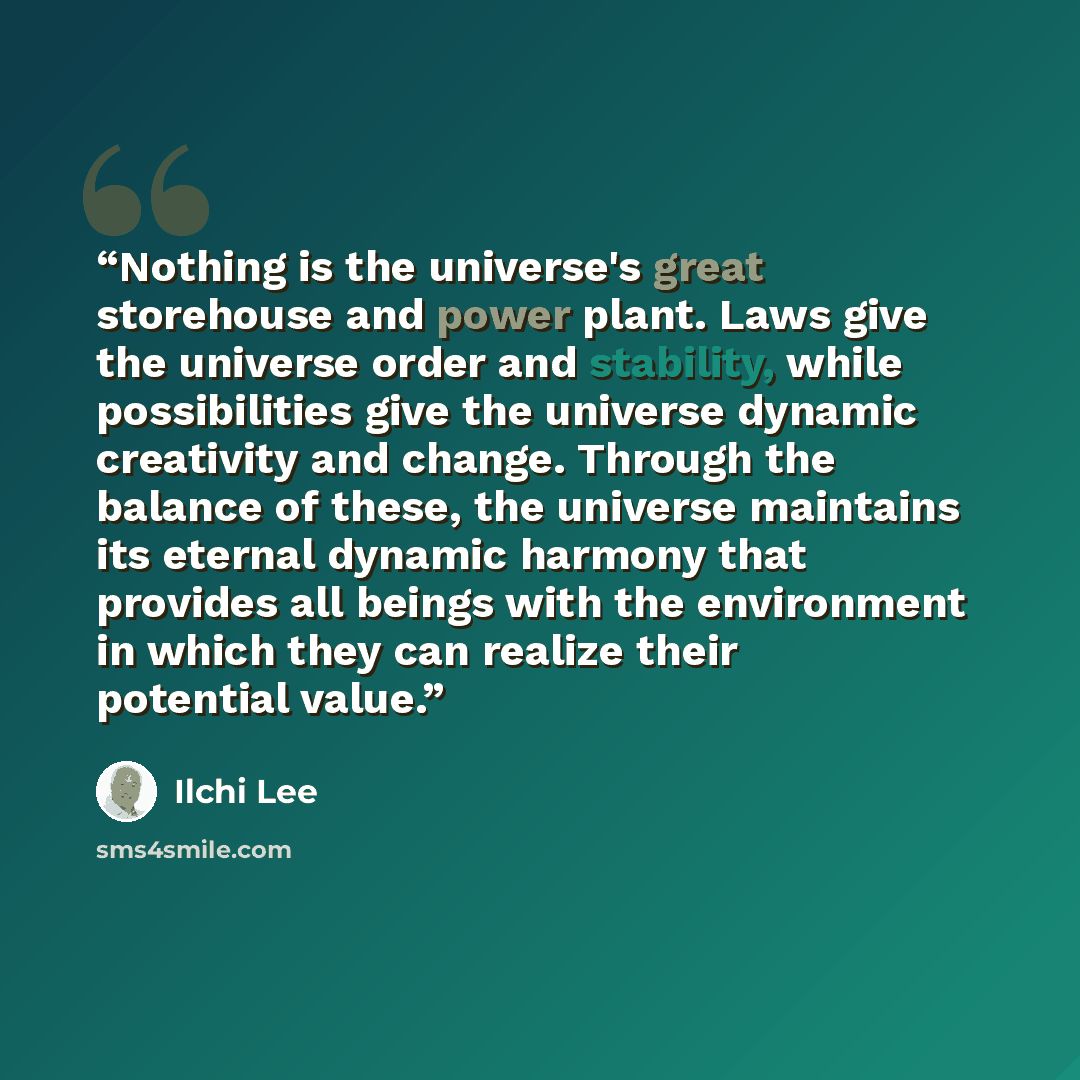 "Nothing is the universe's great storehouse and power plant. Laws give the universe order and stability, while possibilities give the universe dynamic creativity and change. Through the balance of these, the universe maintains its eternal dynamic harmony that provides all beings with the environment in which they can realize their potential value."

Ilchi Lee

sms4smile.com